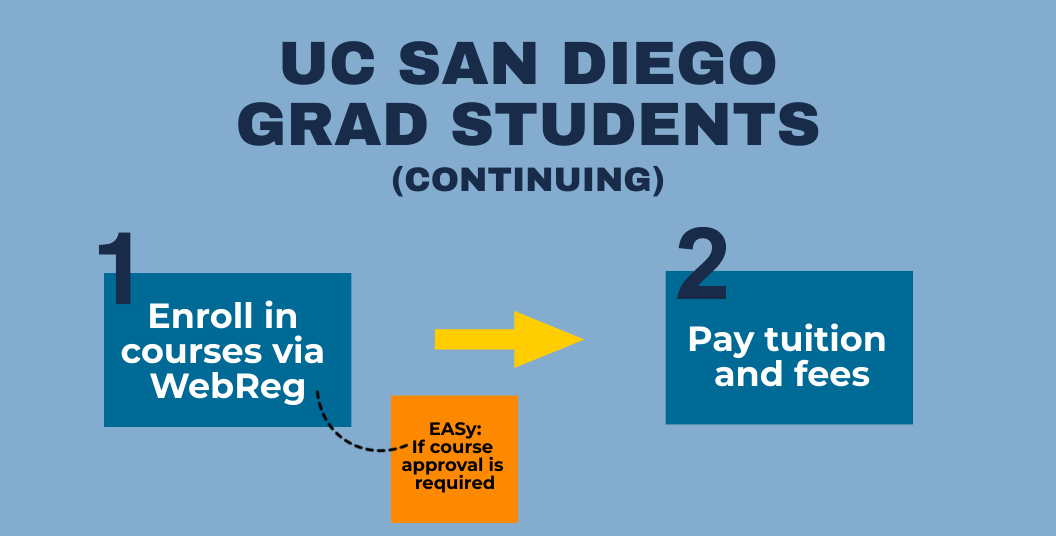 UC SAN DIEGO GRAD STUDENTS
(CONTINUING)

1
Enroll in courses via WebReg

EASy: If course approval is required

2
Pay tuition and fees